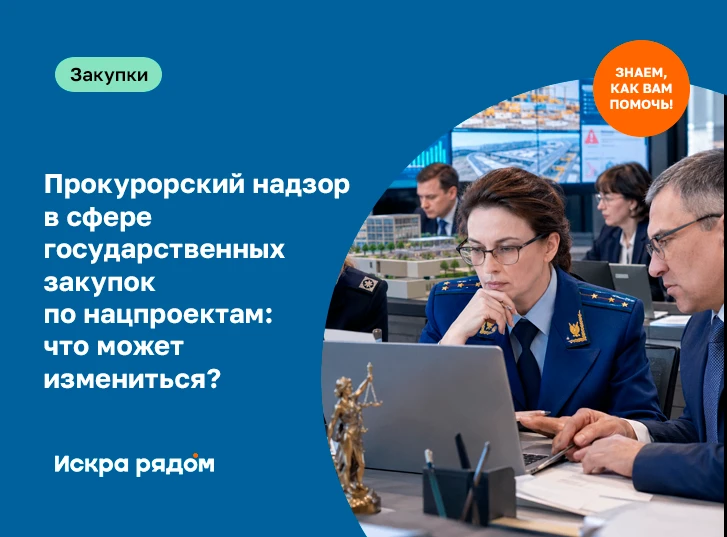 Закупки

ЗНАЕМ, КАК ВАМ ПОМОЧЬ!

Прокурорский надзор в сфере государственных закупок по нацпроектам: что может измениться?

Искра рядом